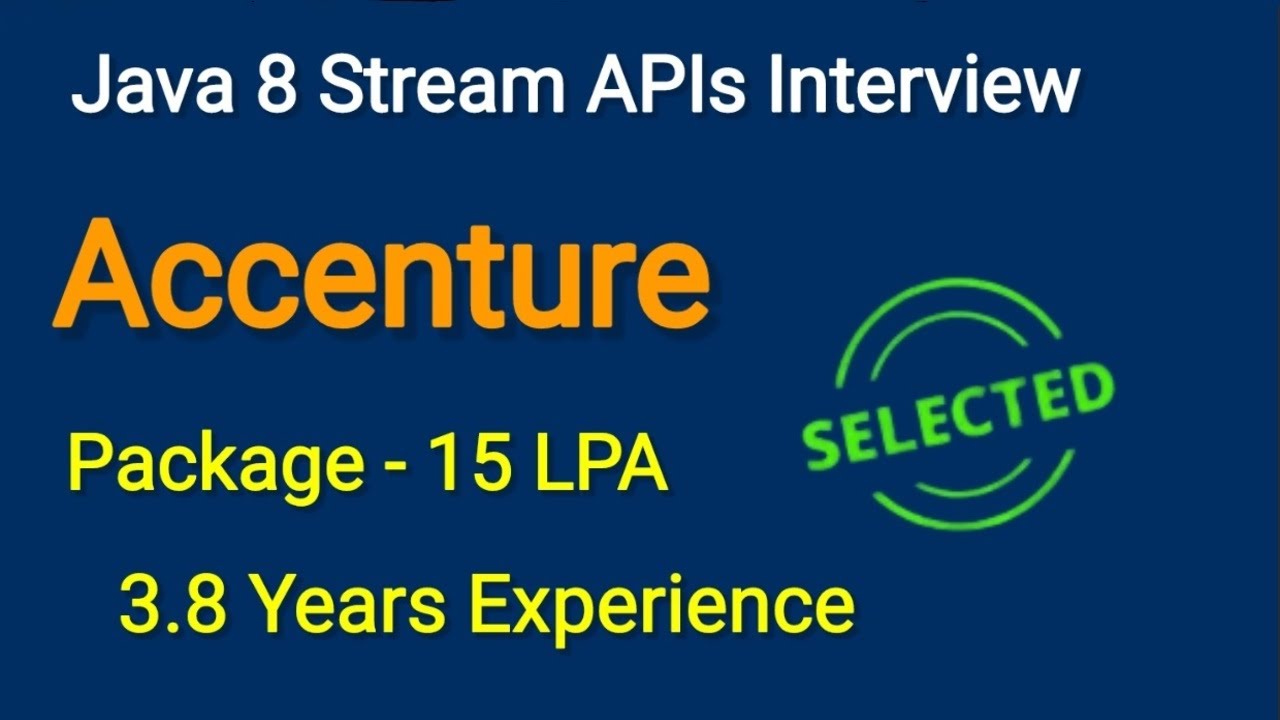 Java 8 Stream APIs Interview

Accenture

SELECTED

Package - 15 LPA

3.8 Years Experience